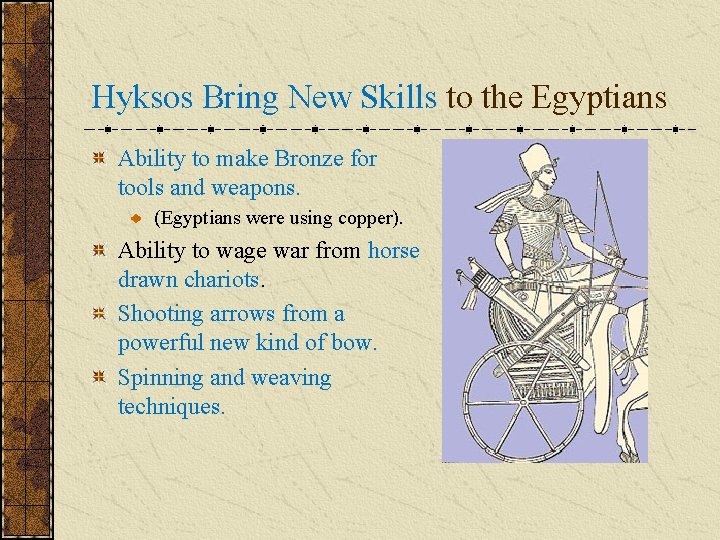 Hyksos Bring New Skills to the Egyptians

Ability to make Bronze for tools and weapons.

(Egyptians were using copper).

Ability to wage war from horse drawn chariots.

Shooting arrows from a powerful new kind of bow.

Spinning and weaving techniques.